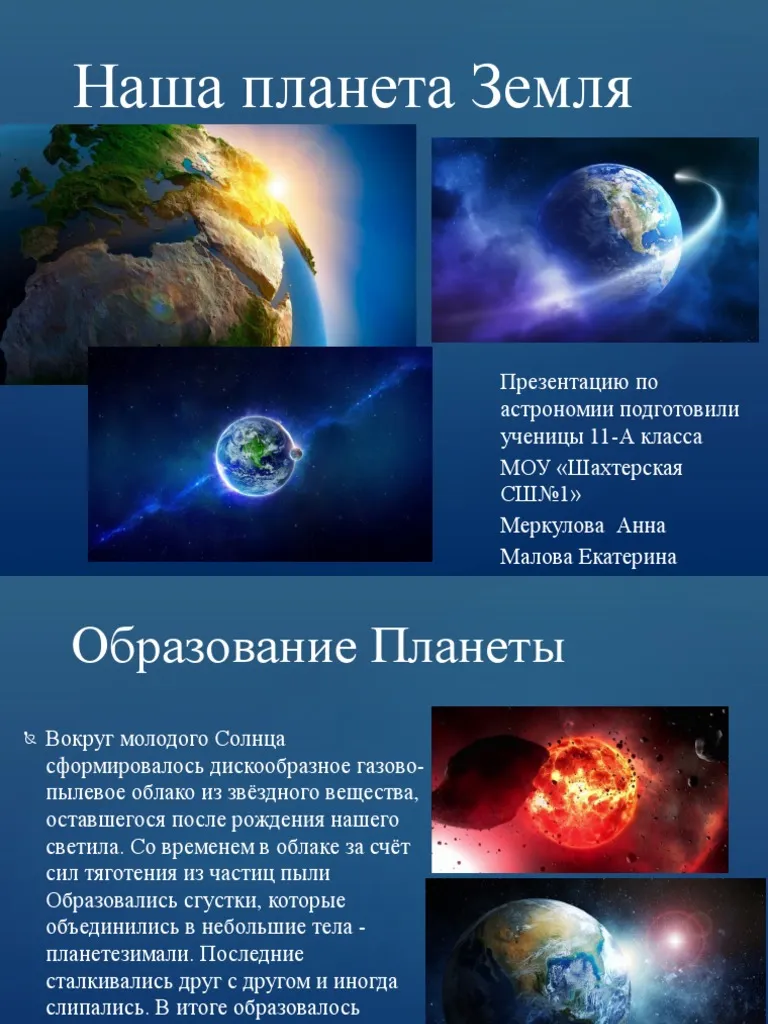 Наша планета Земля

Презентацию по астрономии подготовили ученицы 11-А класса МОУ «Шахтерская СШ№1»
Меркулова Анна
Малова Екатерина

Образование Планеты

Вокруг молодого Солнца сформировалось дискообразное газово-пылевое облако из звёздного вещества, оставшегося после рождения нашего светила. Со временем в облаке за счёт сил тяготения из частиц пыли Образовались сгустки, которые объединились в небольшие тела - планетезимали. Последние сталкивались друг с другом и иногда слипались. В итоге образовалось